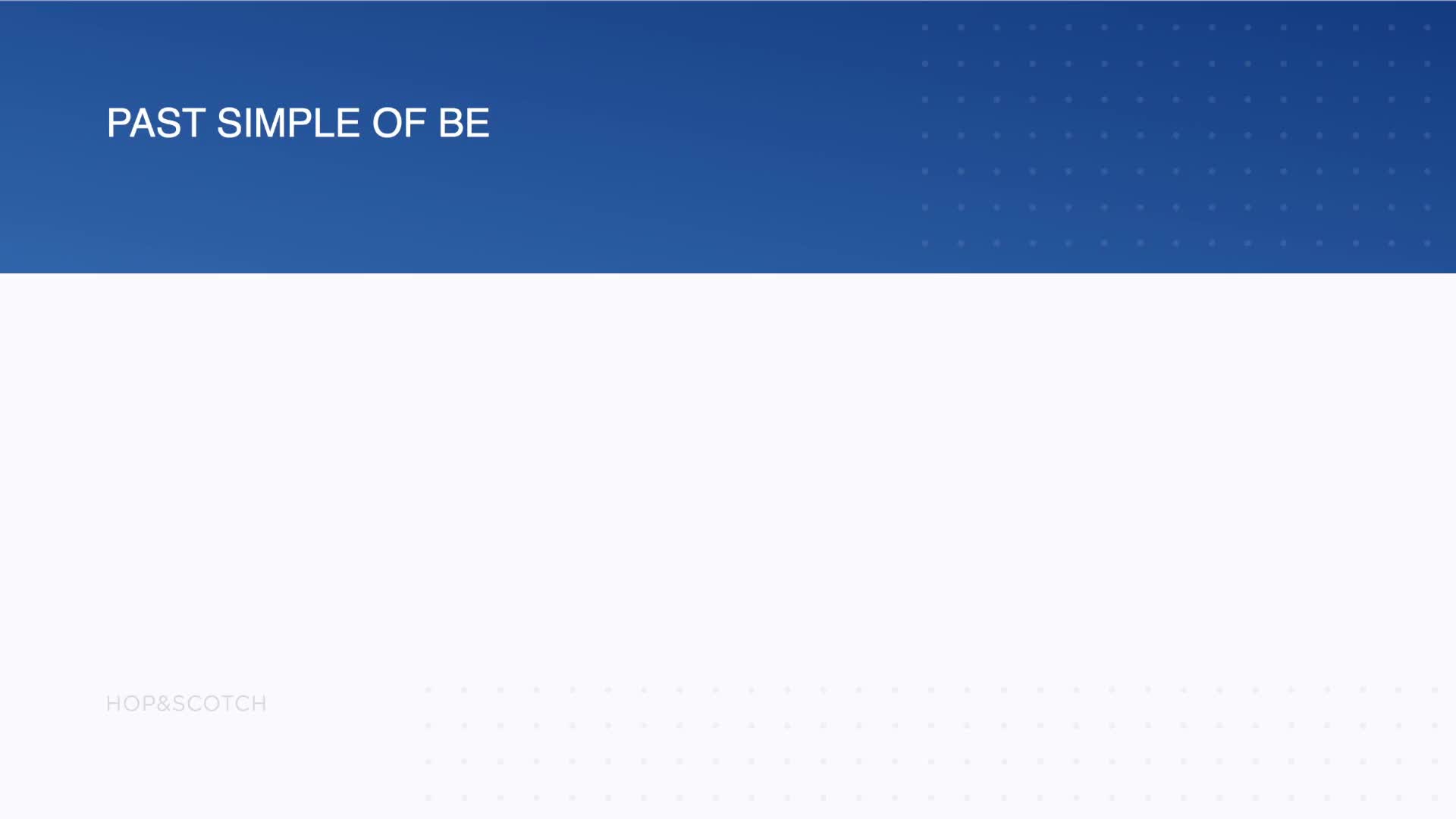 PAST SIMPLE OF BE

HOP&SCOTCH